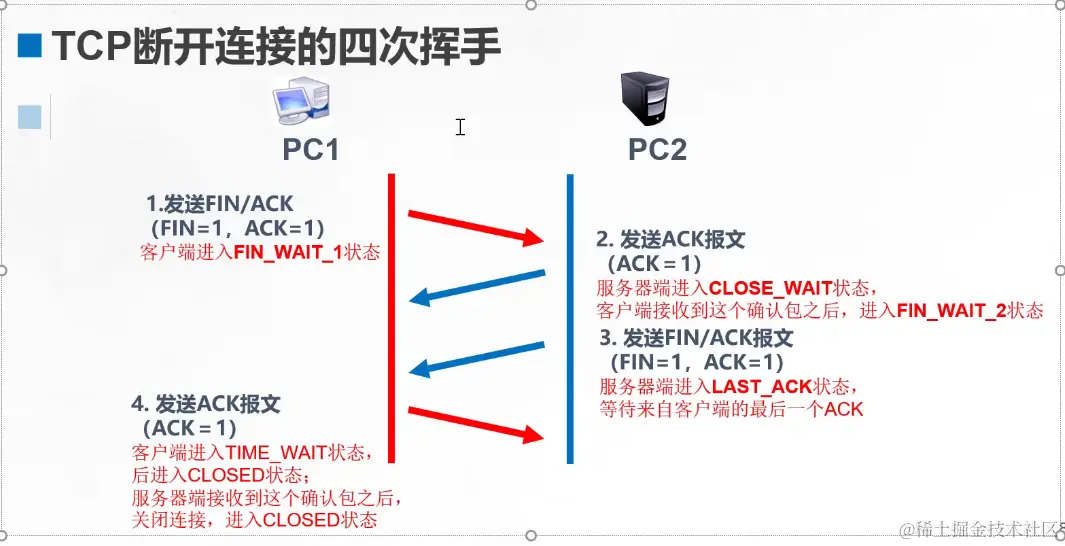 TCP断开连接的四次挥手

PC1

PC2

1.发送FIN/ACK
（FIN=1，ACK=1）
客户端进入FIN_WAIT_1状态

2. 发送ACK报文
（ACK=1）
服务器端进入CLOSE_WAIT状态，
客户端接收到这个确认包之后，进入FIN_WAIT_2状态

3. 发送FIN/ACK报文
（FIN=1，ACK=1）
服务器端进入LAST_ACK状态，
等待来自客户端的最后一个ACK

4. 发送ACK报文
（ACK=1）
客户端进入TIME_WAIT状态，
后进入CLOSED状态；
服务器端接收到这个确认包之后，
关闭连接，进入CLOSED状态

@稀土掘金技术社区